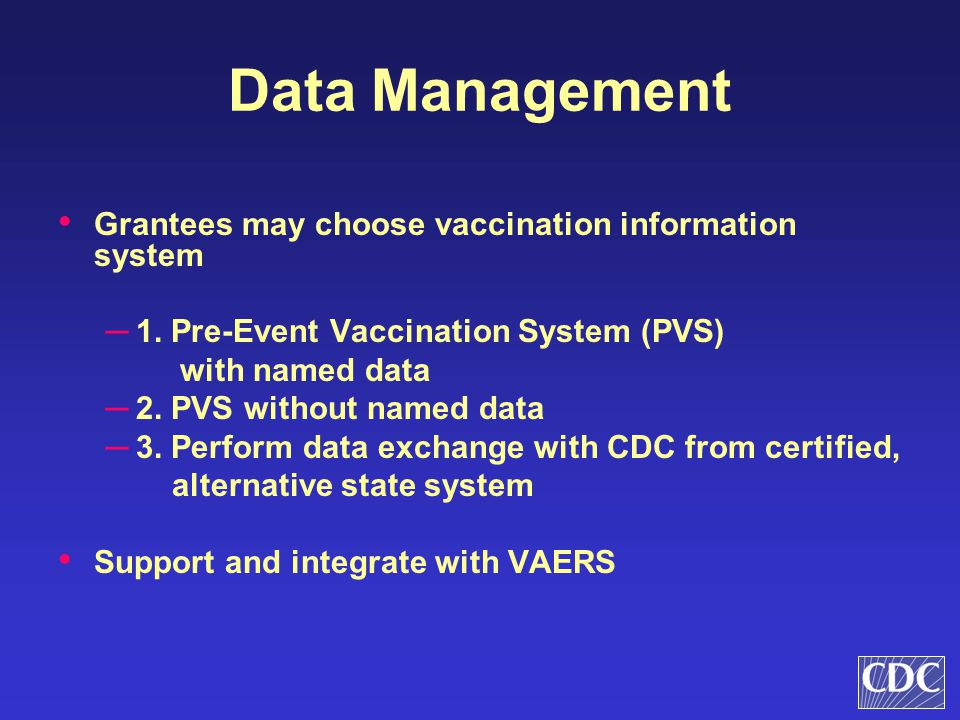 Data Management

• Grantees may choose vaccination information system

– 1. Pre-Event Vaccination System (PVS) with named data
– 2. PVS without named data
– 3. Perform data exchange with CDC from certified, alternative state system

• Support and integrate with VAERS

CDC